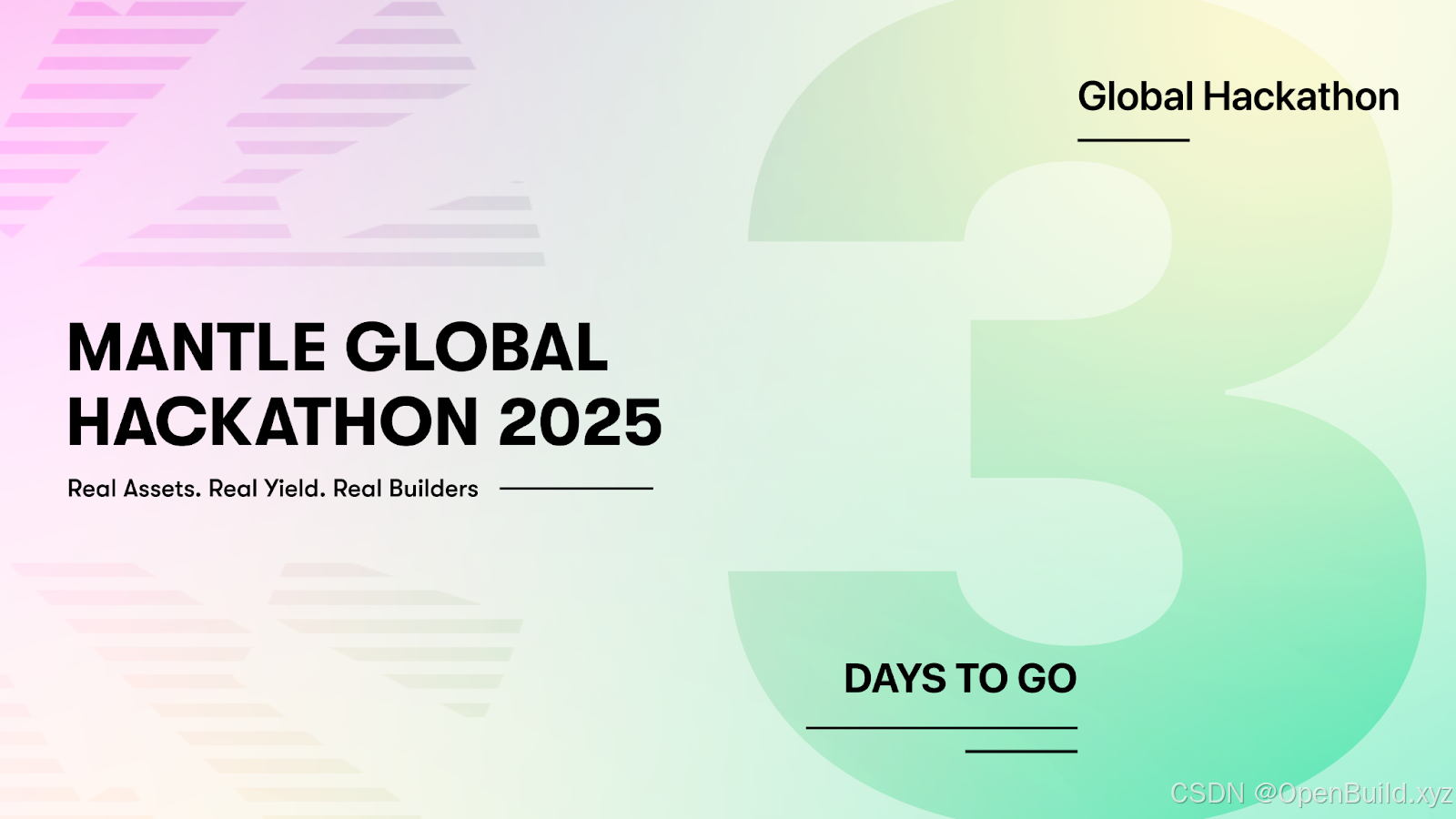 Global Hackathon

MANTLE GLOBAL HACKATHON 2025

Real Assets. Real Yield. Real Builders

3

DAYS TO GO

CSDN @OpenBuild.xyz